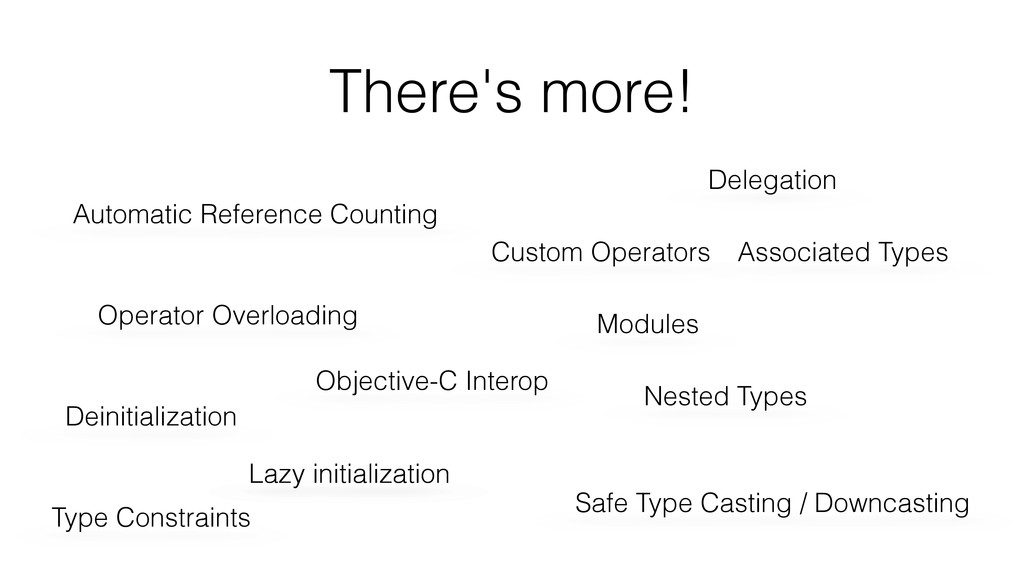 There's more!

Delegation

Automatic Reference Counting

Custom Operators

Associated Types

Operator Overloading

Modules

Objective-C Interop

Nested Types

Deinitialization

Lazy initialization

Safe Type Casting / Downcasting

Type Constraints